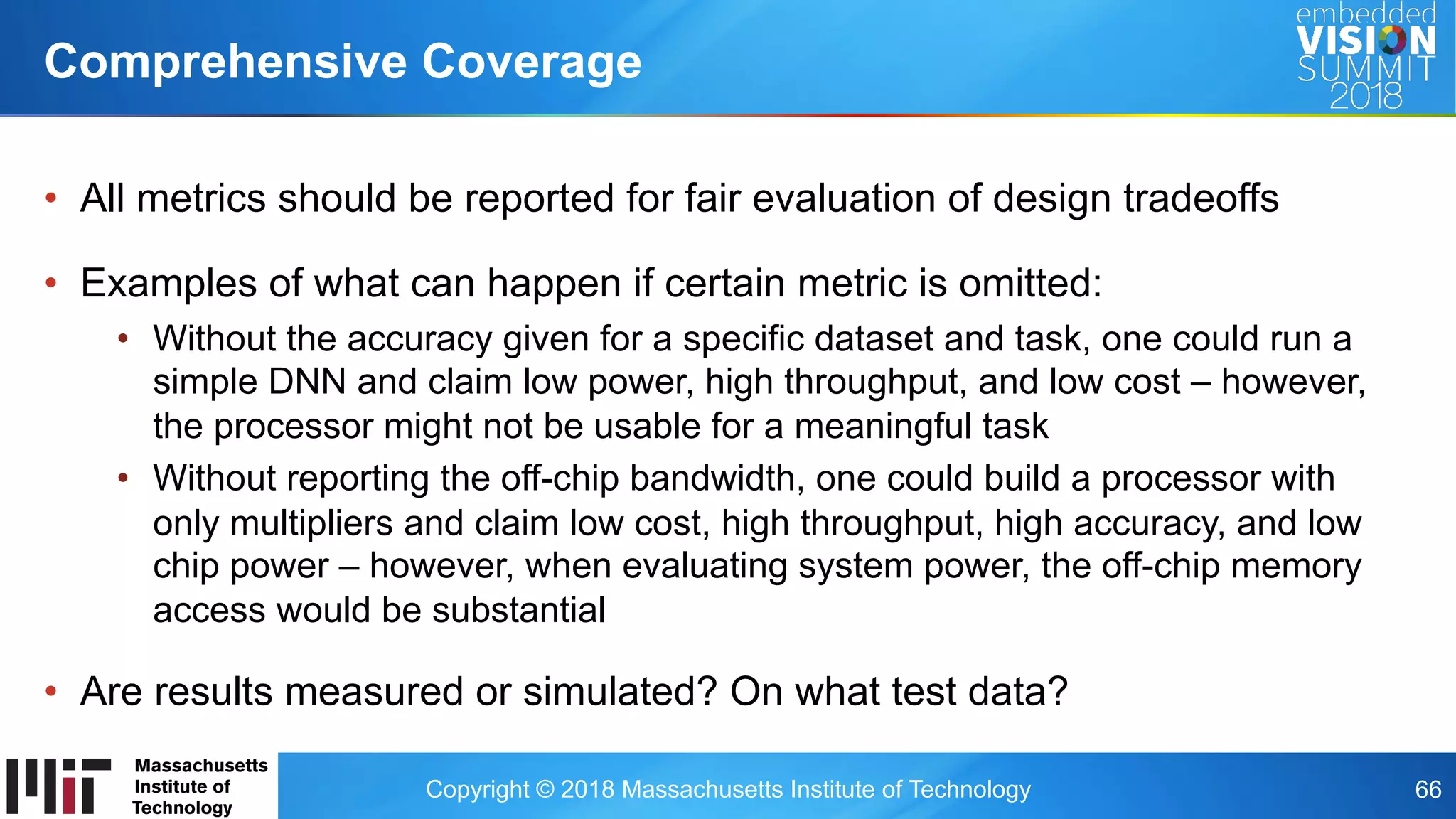 Comprehensive Coverage

embedded VISION SUMMIT 2018

• All metrics should be reported for fair evaluation of design tradeoffs

• Examples of what can happen if certain metric is omitted:
  • Without the accuracy given for a specific dataset and task, one could run a simple DNN and claim low power, high throughput, and low cost – however, the processor might not be usable for a meaningful task
  • Without reporting the off-chip bandwidth, one could build a processor with only multipliers and claim low cost, high throughput, high accuracy, and low chip power – however, when evaluating system power, the off-chip memory access would be substantial

• Are results measured or simulated? On what test data?

Massachusetts Institute of Technology

Copyright © 2018 Massachusetts Institute of Technology

66